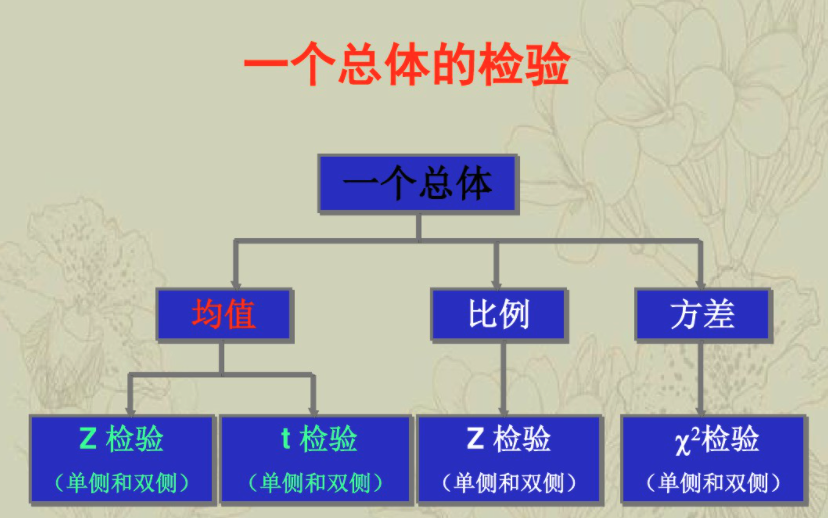 一个总体的检验

一个总体

均值

比例

方差

Z 检验
（单侧和双侧）

t 检验
（单侧和双侧）

Z 检验
（单侧和双侧）

$\chi^2$检验
（单侧和双侧）